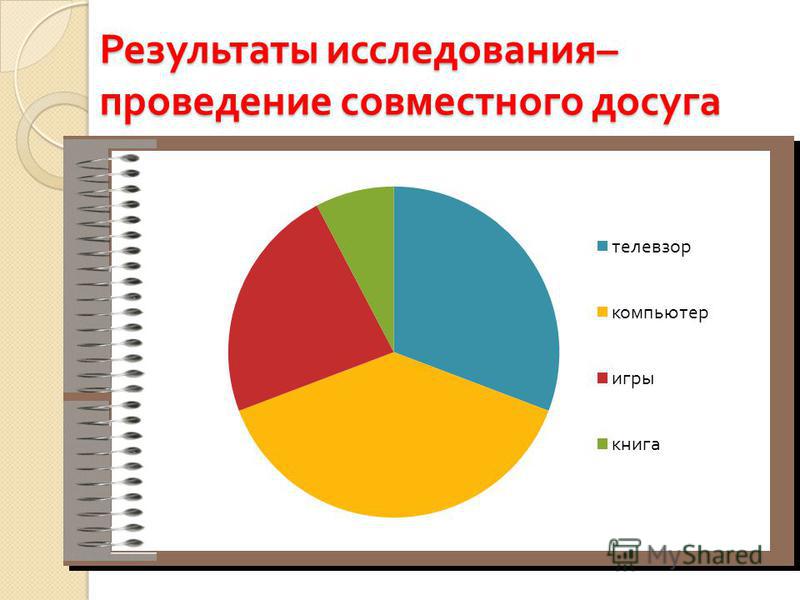 Результаты исследования– проведение совместного досуга

телевзор
компьютер
игры
книга

MyShared